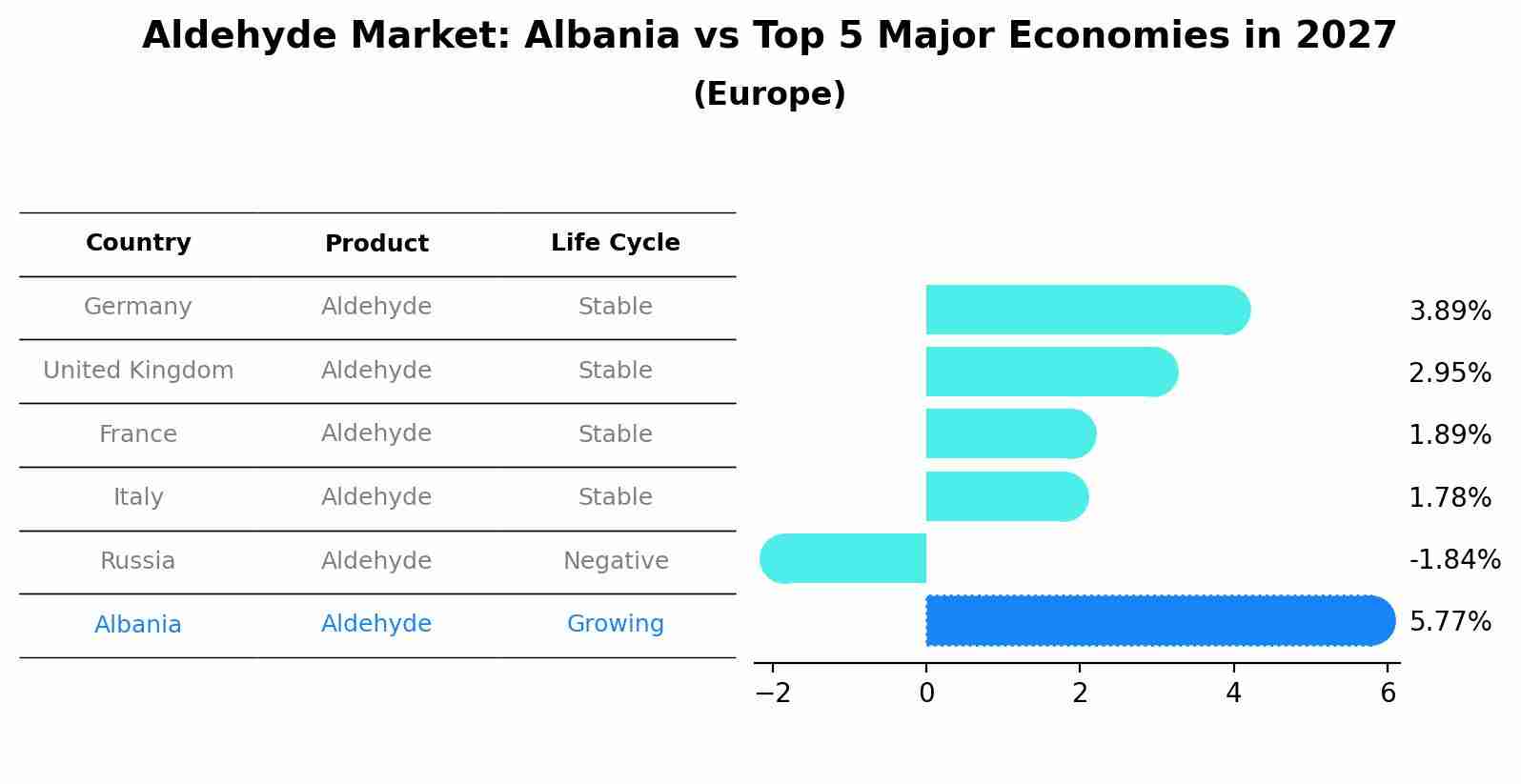 Aldehyde Market: Albania vs Top 5 Major Economies in 2027

(Europe)

| Country | Product | Life Cycle |
|---|---|---|
| Germany | Aldehyde | Stable |
| United Kingdom | Aldehyde | Stable |
| France | Aldehyde | Stable |
| Italy | Aldehyde | Stable |
| Russia | Aldehyde | Negative |
| Albania | Aldehyde | Growing |

3.89%
2.95%
1.89%
1.78%
-1.84%
5.77%

−2 0 2 4 6